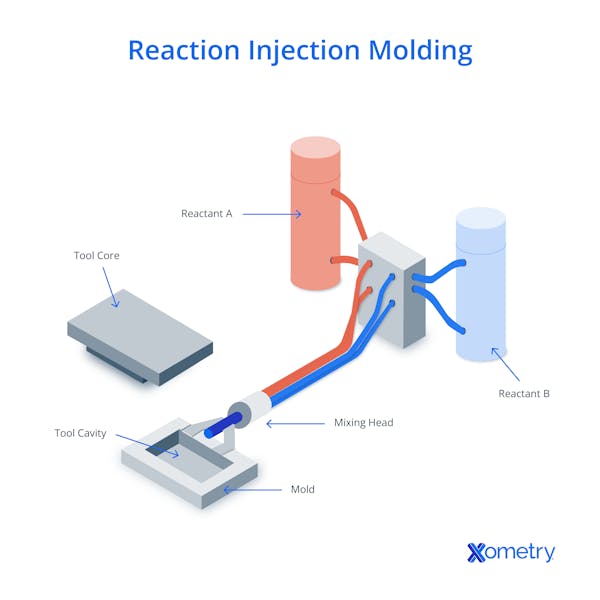 Reaction Injection Molding

Reactant A

Tool Core

Reactant B

Mixing Head

Tool Cavity

Mold

Xometry